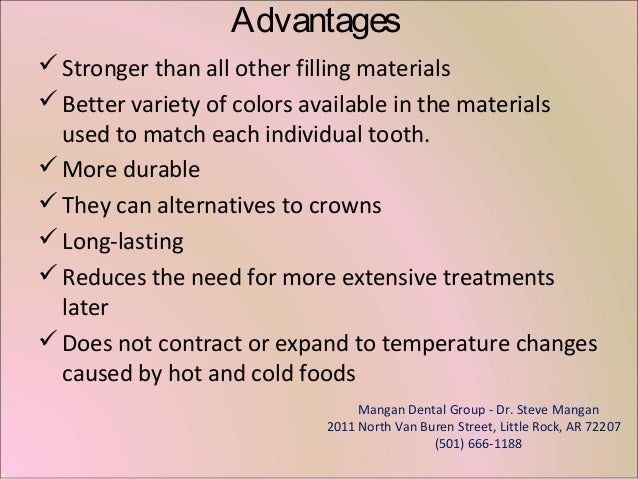 Advantages

✓ Stronger than all other filling materials

✓ Better variety of colors available in the materials used to match each individual tooth.

✓ More durable

✓ They can alternatives to crowns

✓ Long-lasting

✓ Reduces the need for more extensive treatments later

✓ Does not contract or expand to temperature changes caused by hot and cold foods

Mangan Dental Group - Dr. Steve Mangan
2011 North Van Buren Street, Little Rock, AR 72207
(501) 666-1188